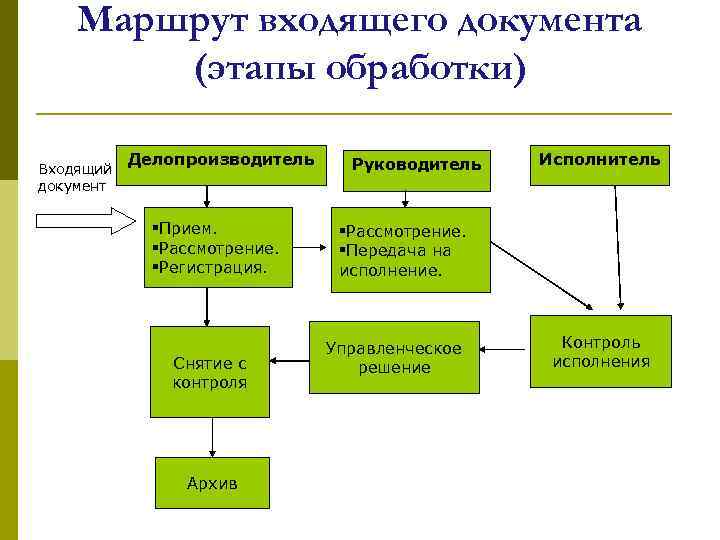 Маршрут входящего документа (этапы обработки)

Входящий документ

Делопроизводитель

Руководитель

Исполнитель

▪Прием.
▪Рассмотрение.
▪Регистрация.

▪Рассмотрение.
▪Передача на исполнение.

Снятие с контроля

Управленческое решение

Контроль исполнения

Архив